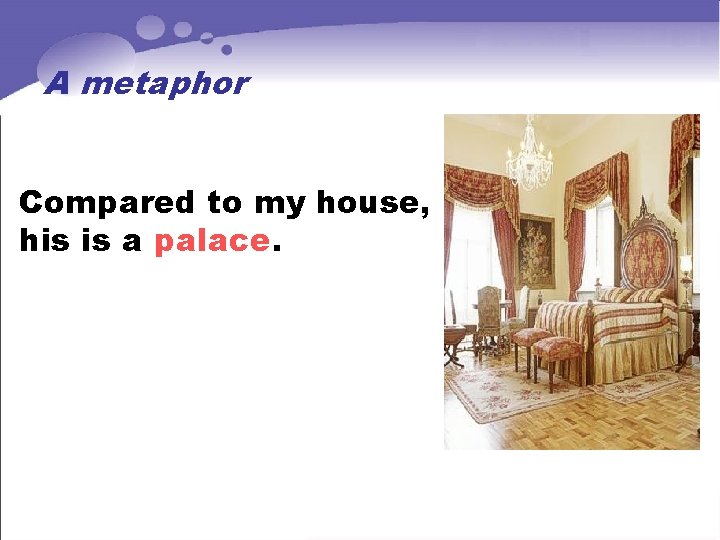 A metaphor

Compared to my house, his is a palace.